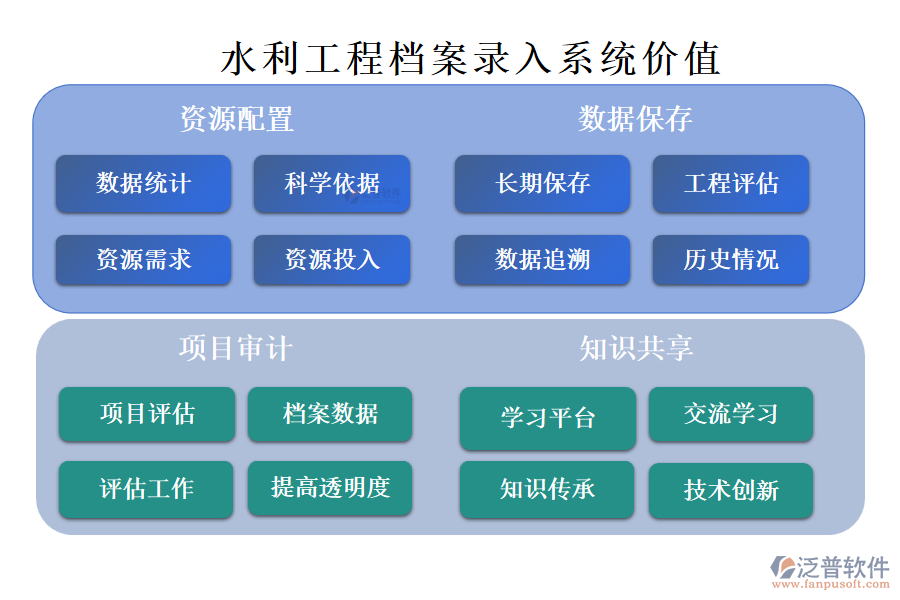 水利工程档案录入系统价值

资源配置

数据统计

科学依据

资源需求

资源投入

数据保存

长期保存

工程评估

数据追溯

历史情况

项目审计

项目评估

档案数据

评估工作

提高透明度

知识共享

学习平台

交流学习

知识传承

技术创新

泛普软件
www.fanpusoft.com